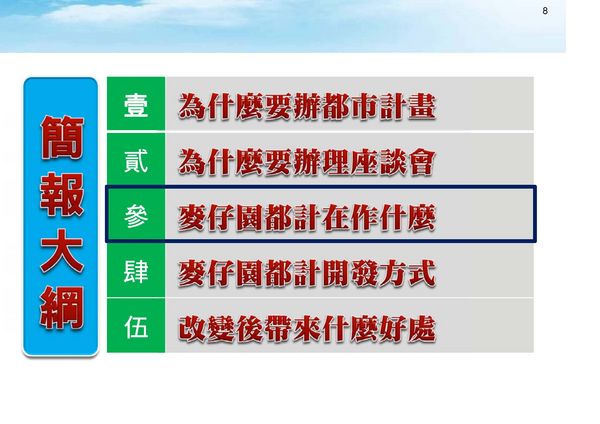 8

簡報大綱

壹 為什麼要辦都市計畫

貳 為什麼要辦理座談會

參 麥仔園都計在作什麼

肆 麥仔園都計開發方式

伍 改變後帶來什麼好處